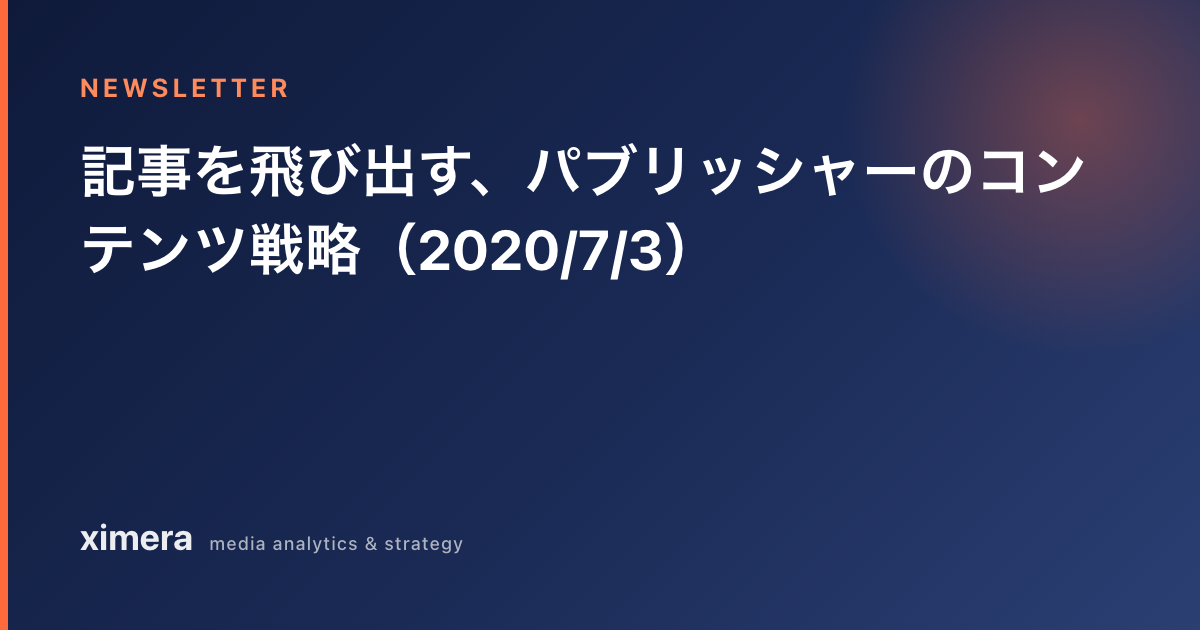 NEWSLETTER

記事を飛び出す、パブリッシャーのコンテンツ戦略（2020/7/3）

ximera media analytics & strategy